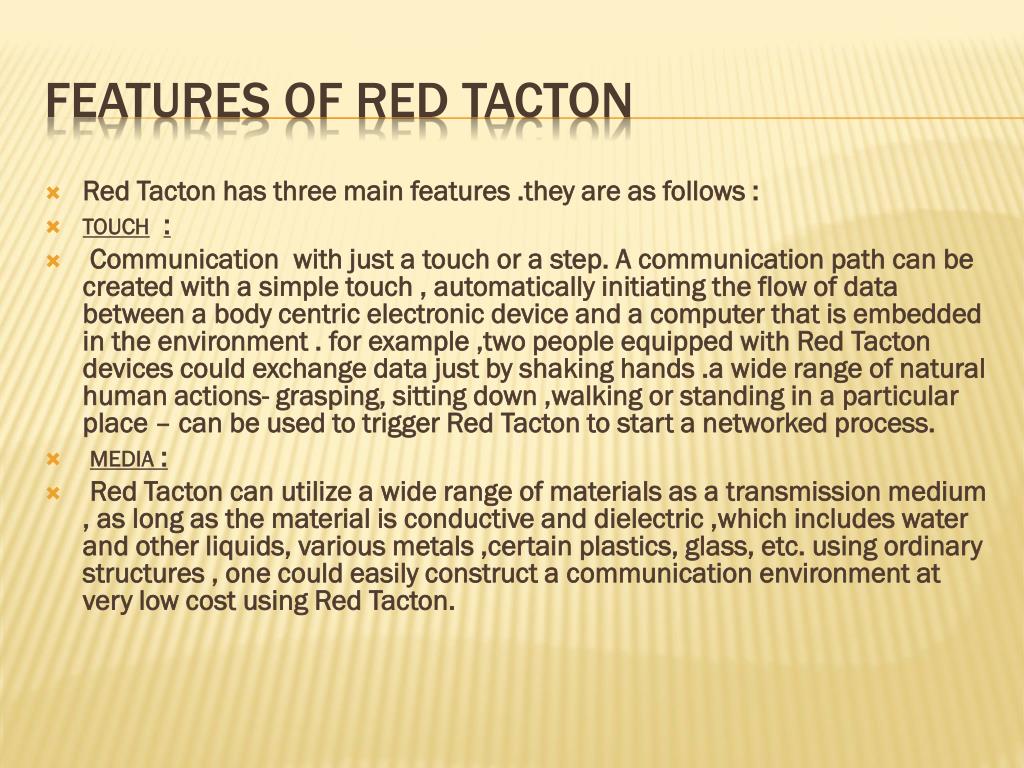 FEATURES OF RED TACTON

Red Tacton has three main features .they are as follows :

TOUCH :

Communication with just a touch or a step. A communication path can be created with a simple touch , automatically initiating the flow of data between a body centric electronic device and a computer that is embedded in the environment . for example ,two people equipped with Red Tacton devices could exchange data just by shaking hands .a wide range of natural human actions- grasping, sitting down ,walking or standing in a particular place – can be used to trigger Red Tacton to start a networked process.

MEDIA :

Red Tacton can utilize a wide range of materials as a transmission medium , as long as the material is conductive and dielectric ,which includes water and other liquids, various metals ,certain plastics, glass, etc. using ordinary structures , one could easily construct a communication environment at very low cost using Red Tacton.